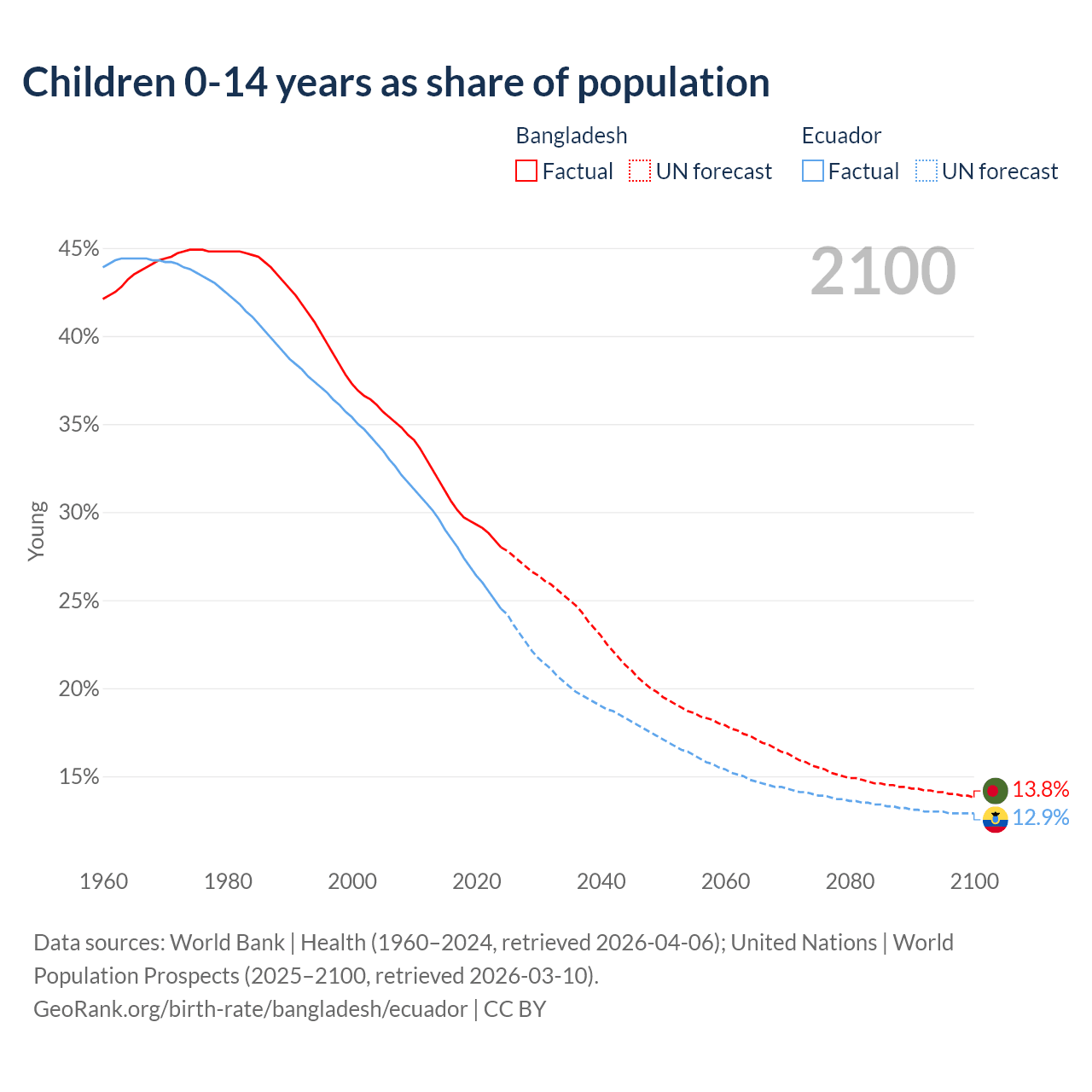 Children 0-14 years as share of population

Bangladesh
Factual UN forecast

Ecuador
Factual UN forecast

2100

45%
40%
35%
30%
25%
20%
15%

Young

13.8%
12.9%

1960 1980 2000 2020 2040 2060 2080 2100

Data sources: World Bank | Health (1960–2024, retrieved 2026-04-06); United Nations | World Population Prospects (2025–2100, retrieved 2026-03-10).
GeoRank.org/birth-rate/bangladesh/ecuador | CC BY